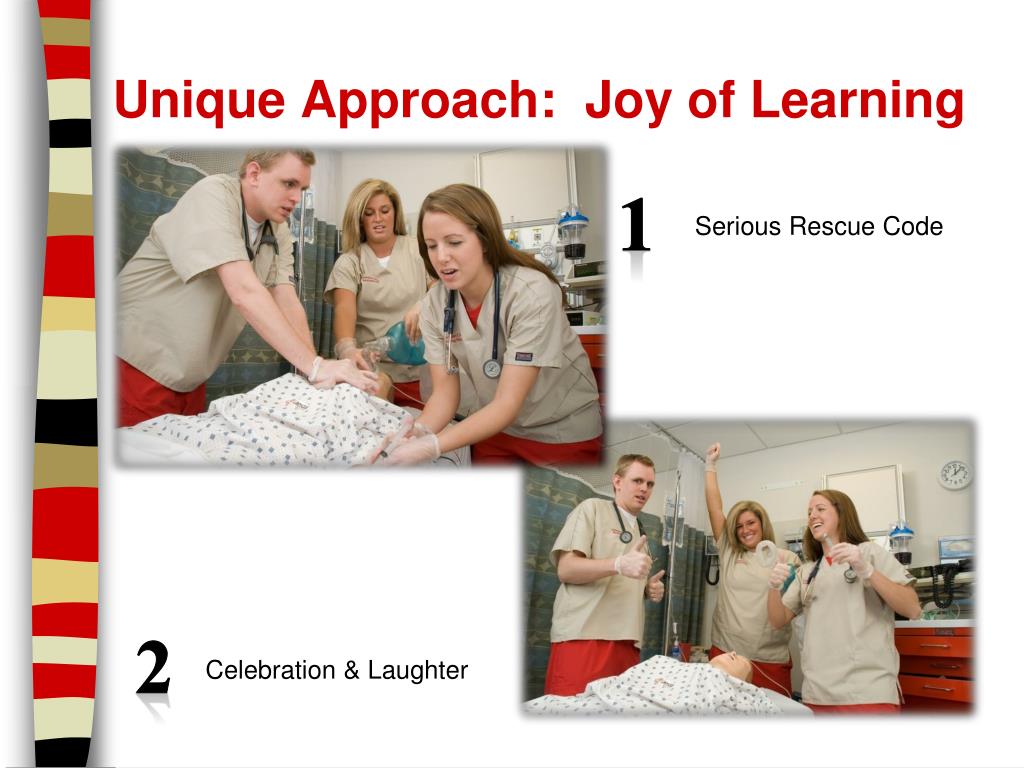 Unique Approach: Joy of Learning

1

Serious Rescue Code

2

Celebration & Laughter